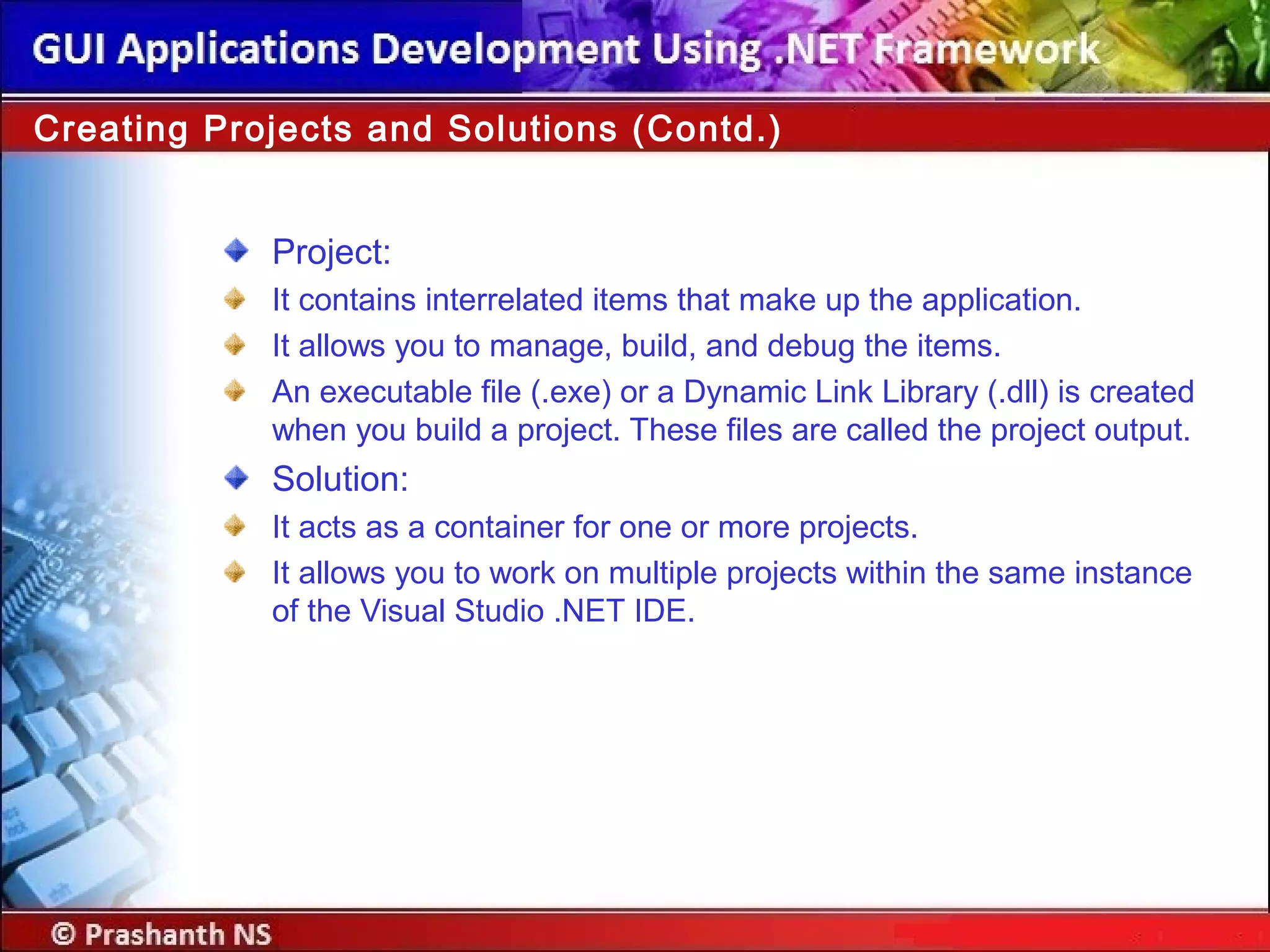 GUI Applications Development Using .NET Framework

Creating Projects and Solutions (Contd.)

Project:

It contains interrelated items that make up the application.

It allows you to manage, build, and debug the items.

An executable file (.exe) or a Dynamic Link Library (.dll) is created when you build a project. These files are called the project output.

Solution:

It acts as a container for one or more projects.

It allows you to work on multiple projects within the same instance of the Visual Studio .NET IDE.

© Prashanth NS